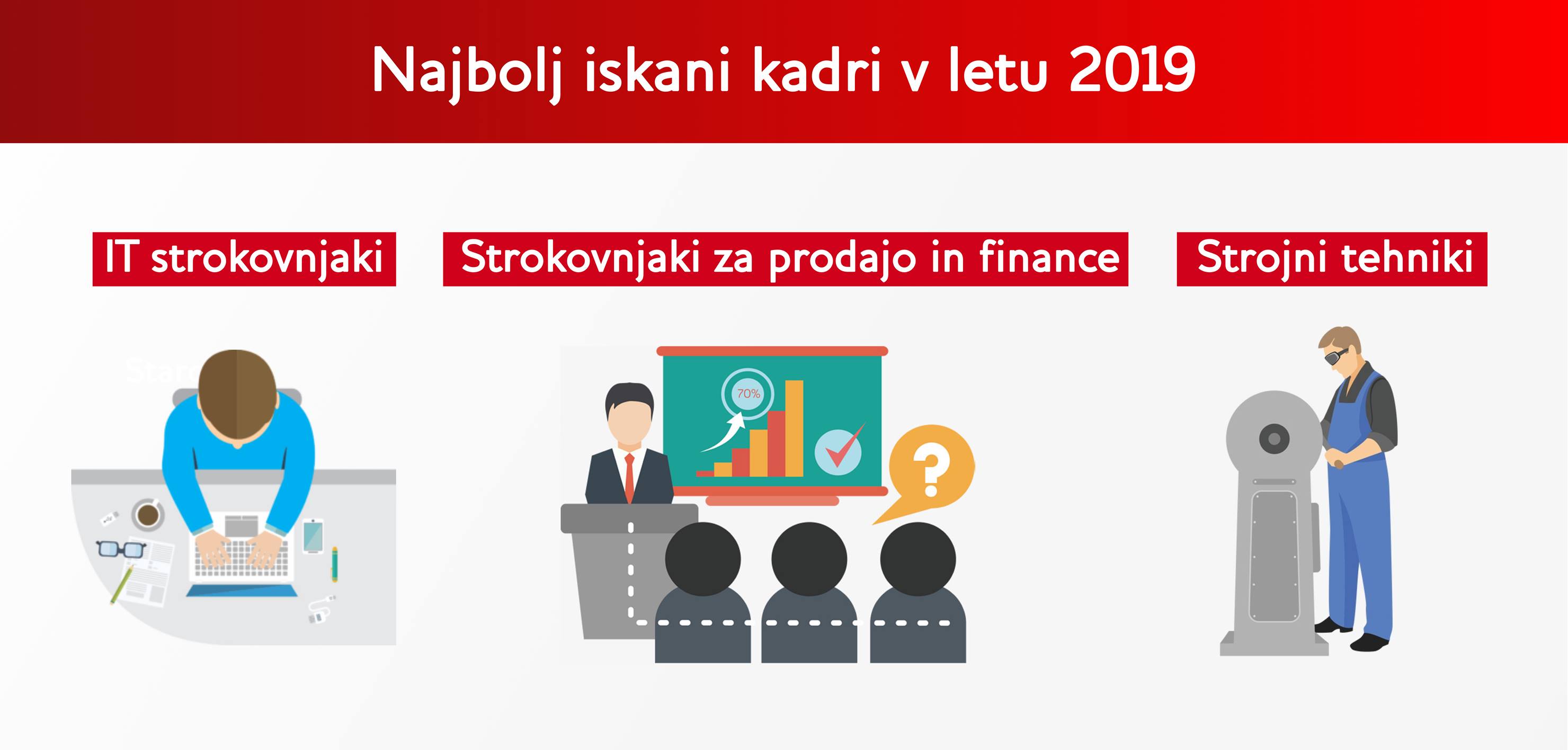 Najbolj iskani kadri v letu 2019

IT strokovnjaki

Strokovnjaki za prodajo in finance

Strojni tehniki

70%

?